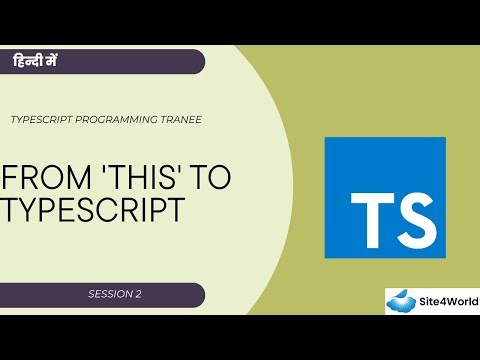 हिन्दी में

TYPESCRIPT PROGRAMMING TRANEE

FROM 'THIS' TO TYPESCRIPT

TS

SESSION 2

Site4World